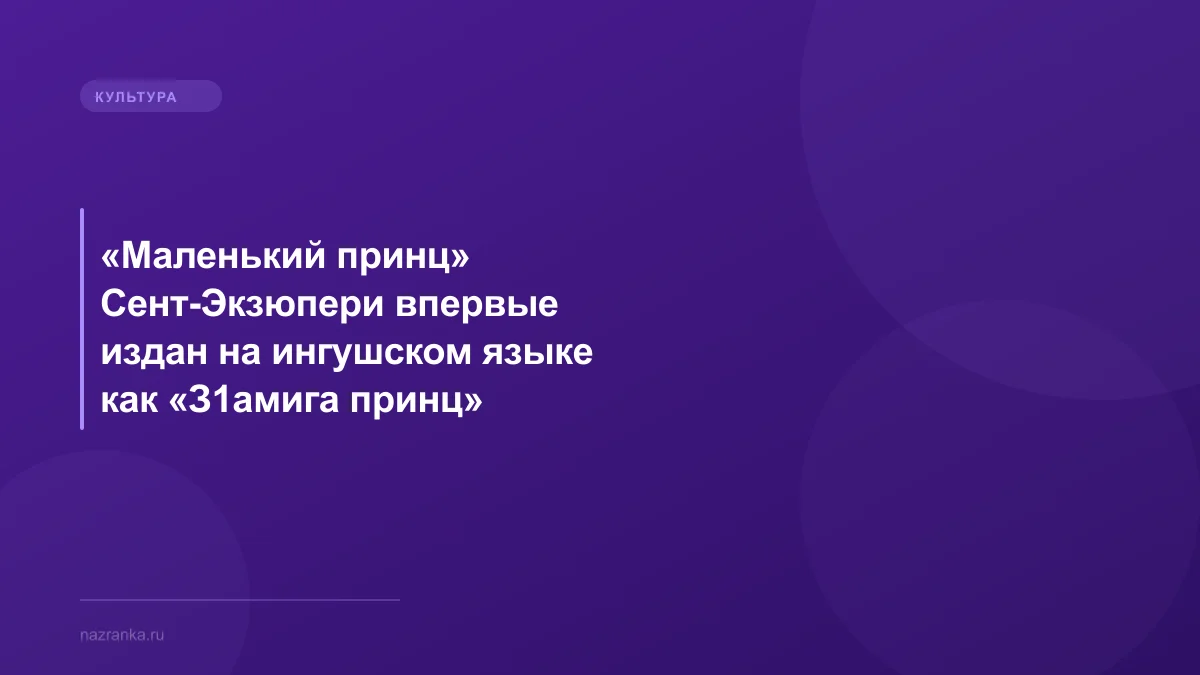 КУЛЬТУРА

«Маленький принц» Сент-Экзюпери впервые издан на ингушском языке как «З1амига принц»

nazranka.ru